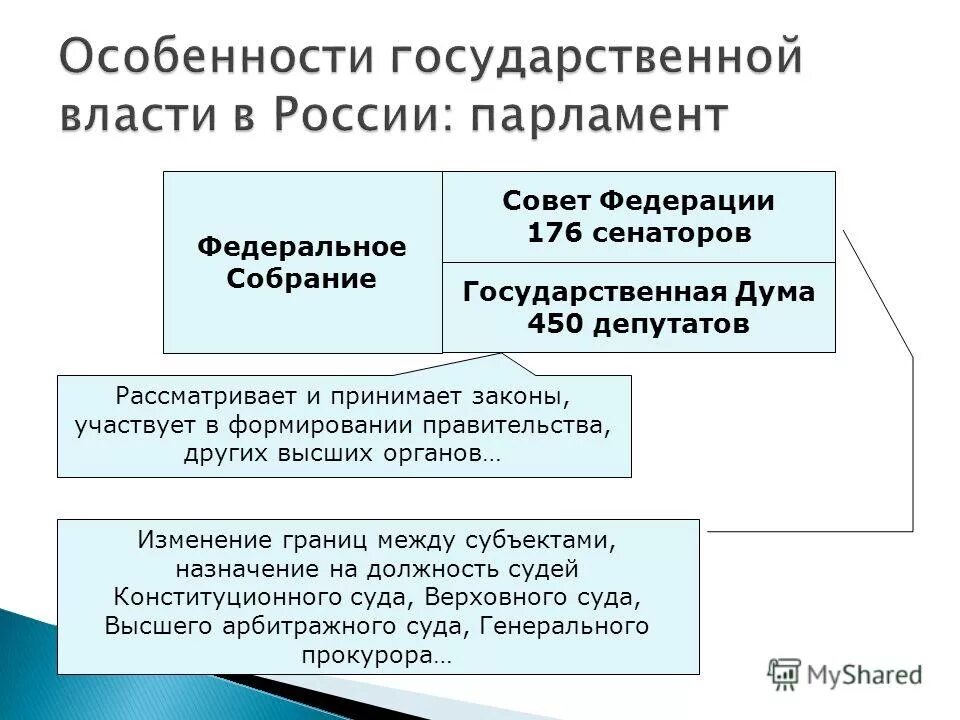 Особенности государственной власти в России: парламент

Федеральное Собрание

Совет Федерации
176 сенаторов

Государственная Дума
450 депутатов

Рассматривает и принимает законы, участвует в формировании правительства, других высших органов…

Изменение границ между субъектами, назначение на должность судей Конституционного суда, Верховного суда, Высшего арбитражного суда, Генерального прокурора…

MyShared